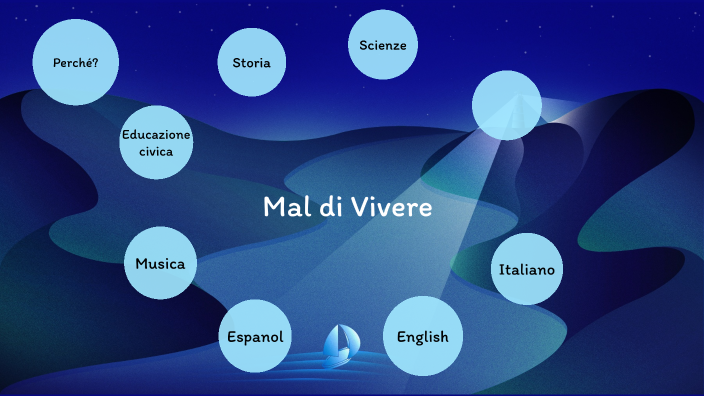 Perché?

Storia

Scienze

Educazione civica

Mal di Vivere

Musica

Italiano

Espanol

English